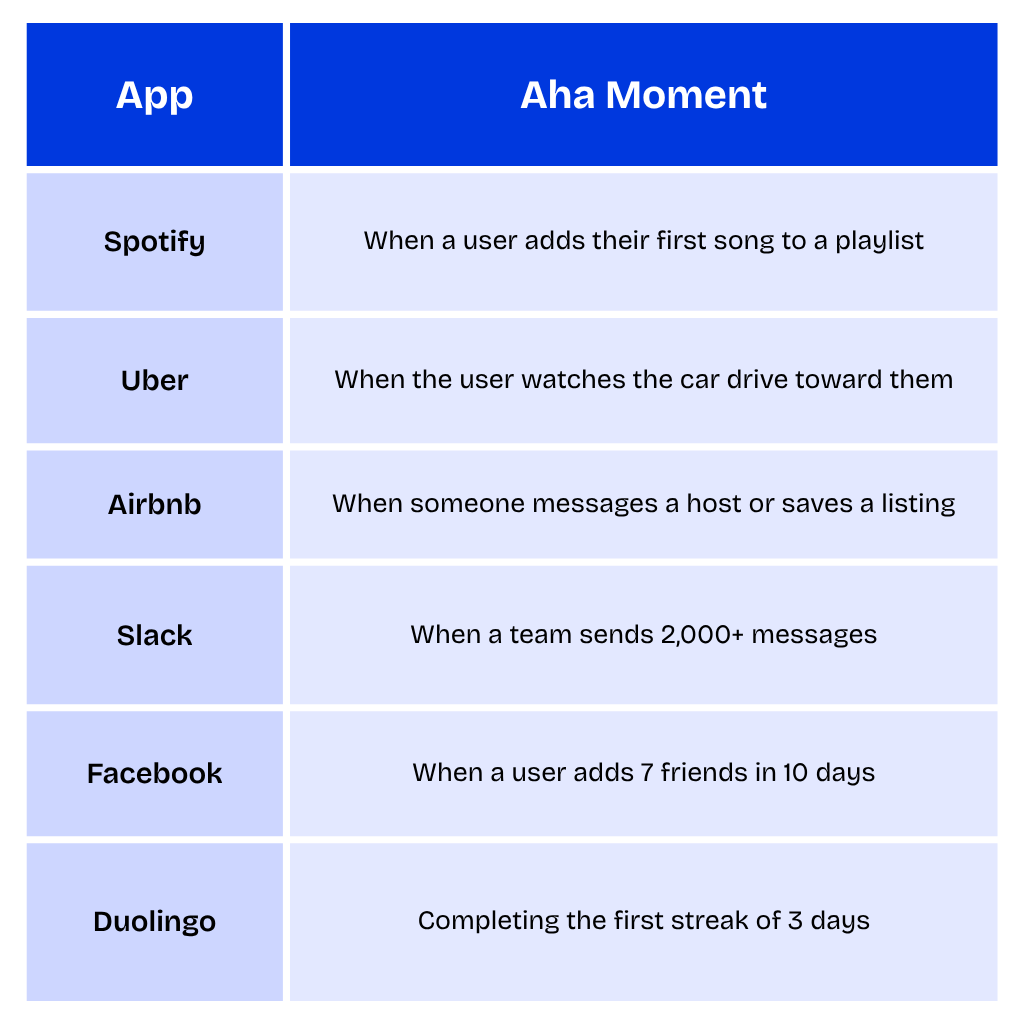 | App | Aha Moment |
|---|---|
| Spotify | When a user adds their first song to a playlist |
| Uber | When the user watches the car drive toward them |
| Airbnb | When someone messages a host or saves a listing |
| Slack | When a team sends 2,000+ messages |
| Facebook | When a user adds 7 friends in 10 days |
| Duolingo | Completing the first streak of 3 days |